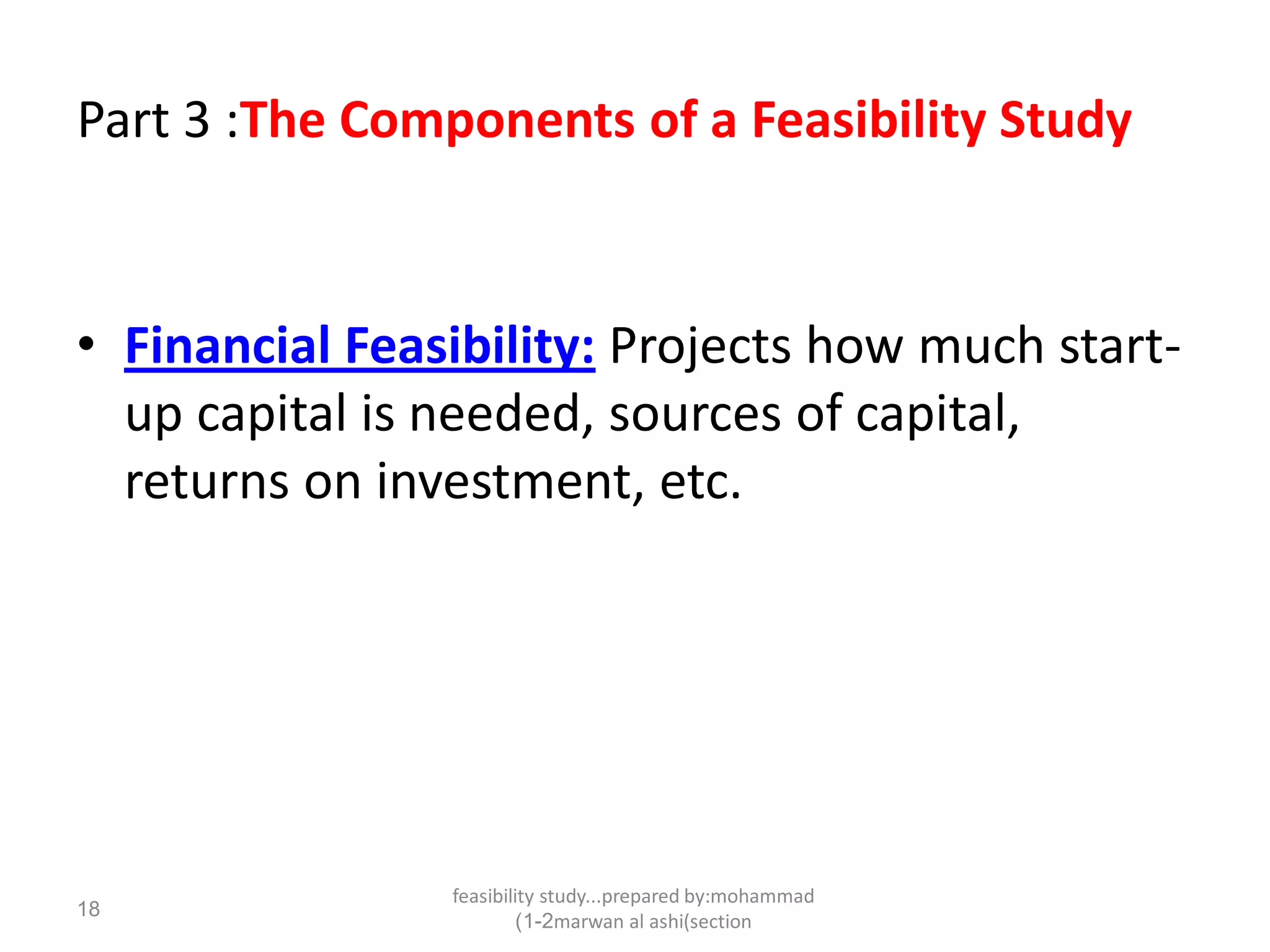 Part 3 :The Components of a Feasibility Study

• Financial Feasibility: Projects how much start-up capital is needed, sources of capital, returns on investment, etc.

18

feasibility study...prepared by:mohammad (1-2marwan al ashi(section